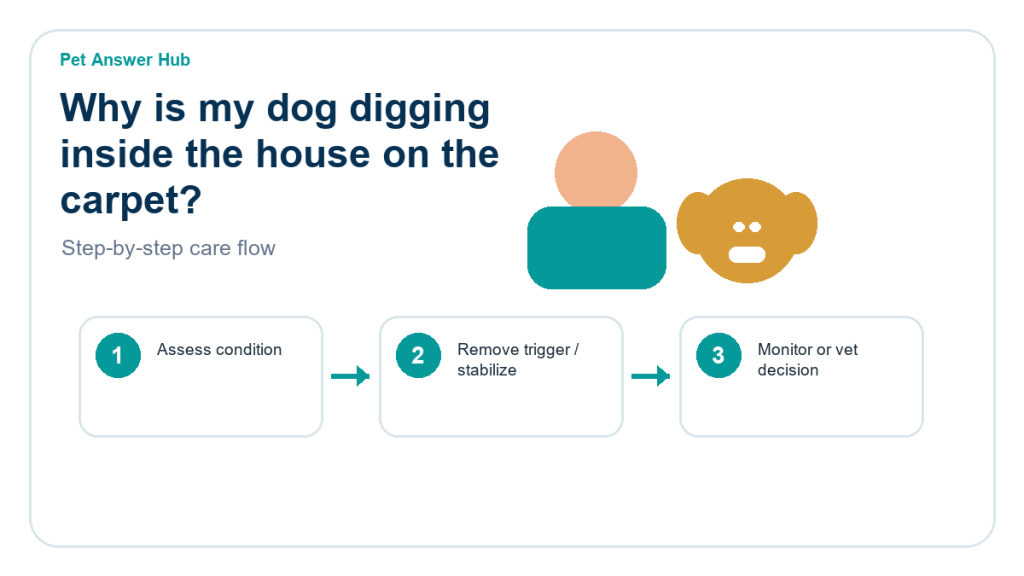 Pet Answer Hub

Why is my dog digging inside the house on the carpet?

Step-by-step care flow

1 Assess condition

2 Remove trigger / stabilize

3 Monitor or vet decision